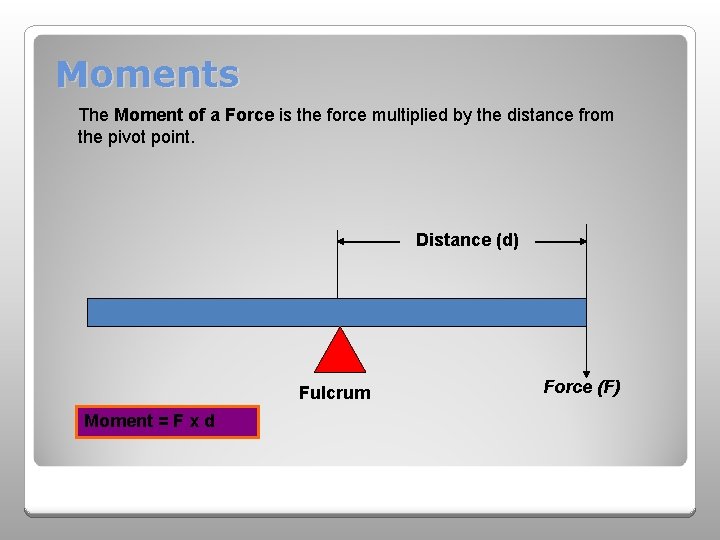 Moments

The Moment of a Force is the force multiplied by the distance from the pivot point.

Distance (d)

Fulcrum

Force (F)

Moment = F x d